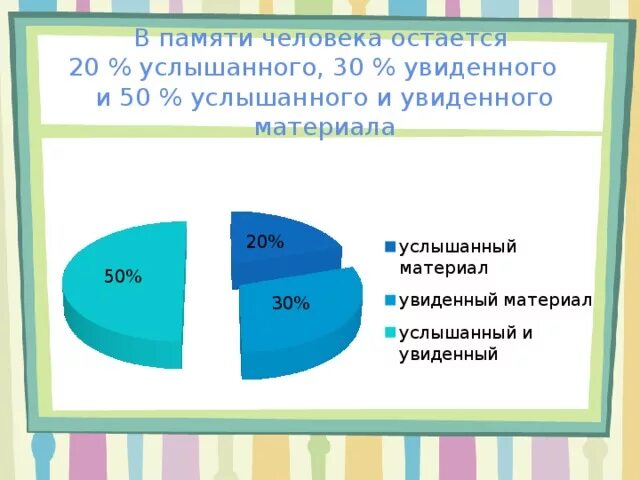 В памяти человека остается 20 % услышанного, 30 % увиденного и 50 % услышанного и увиденного материала

50%

20%

30%

услышанный материал

увиденный материал

услышанный и увиденный